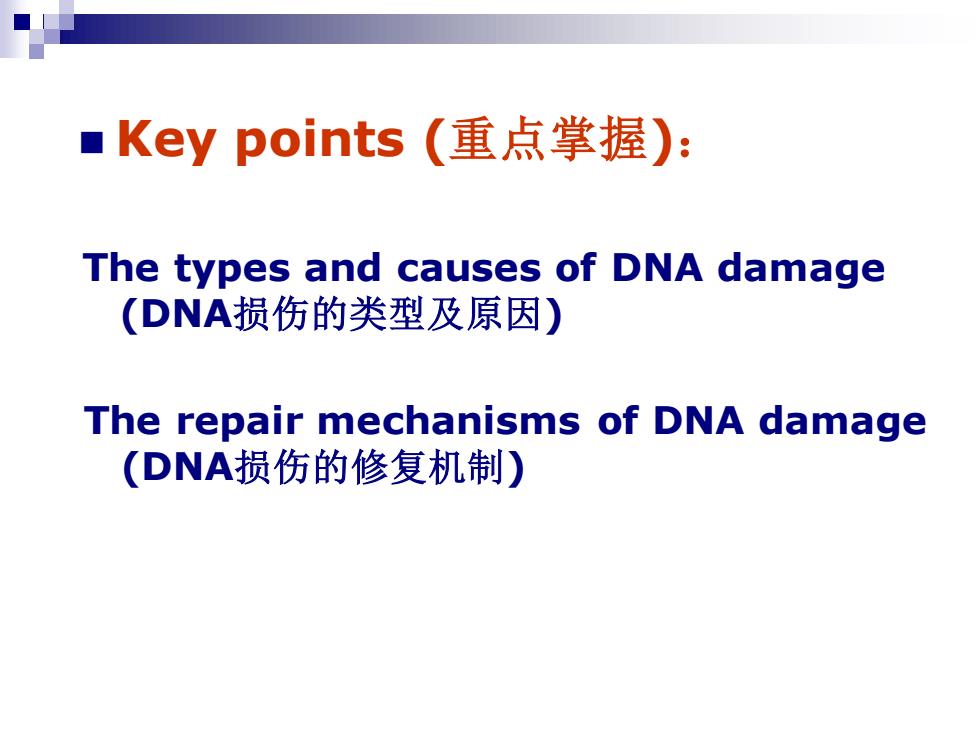 Key points (重点掌握)：

The types and causes of DNA damage (DNA损伤的类型及原因)

The repair mechanisms of DNA damage (DNA损伤的修复机制)